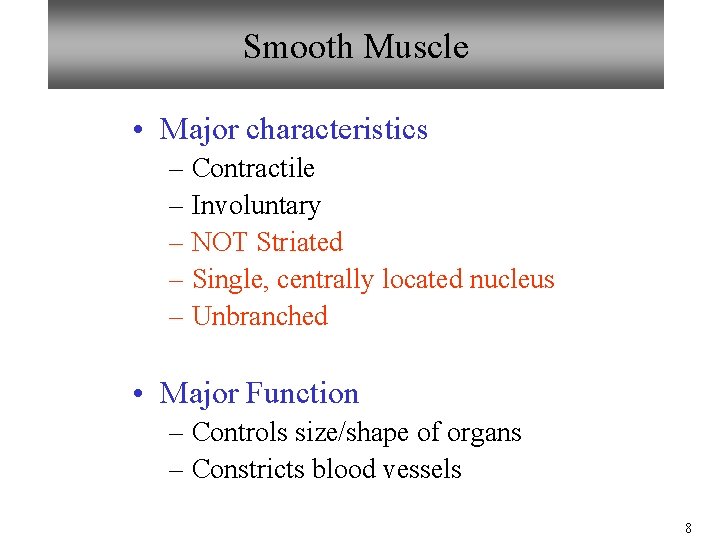 Smooth Muscle

• Major characteristics
– Contractile
– Involuntary
– NOT Striated
– Single, centrally located nucleus
– Unbranched

• Major Function
– Controls size/shape of organs
– Constricts blood vessels

8